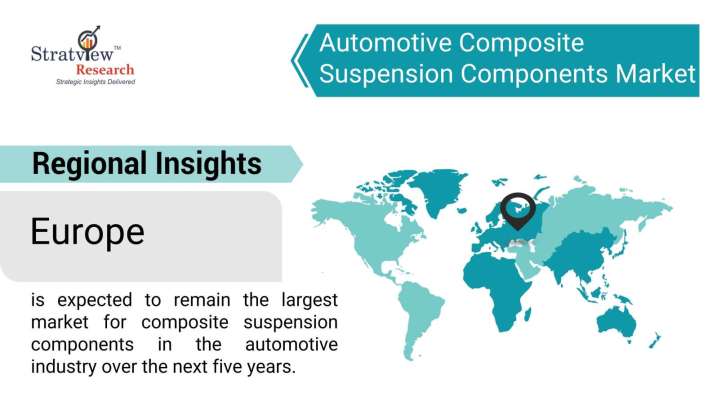 Stratview™ Research
Strategic Insights Delivered

Automotive Composite Suspension Components Market

Regional Insights

Europe

is expected to remain the largest market for composite suspension components in the automotive industry over the next five years.